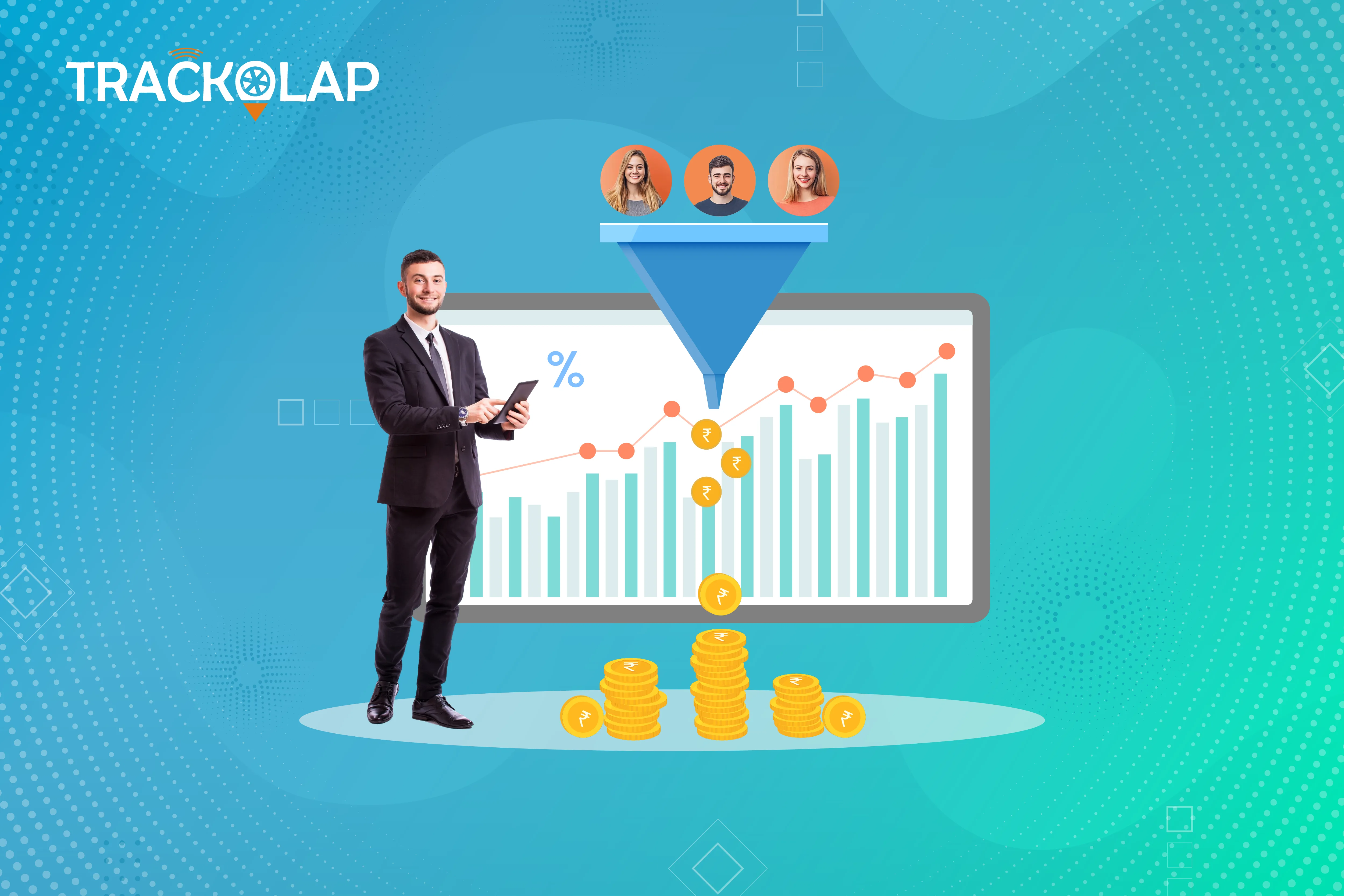 TRACKOLAP

%

₹ ₹ ₹ ₹ ₹ ₹ ₹ ₹ ₹